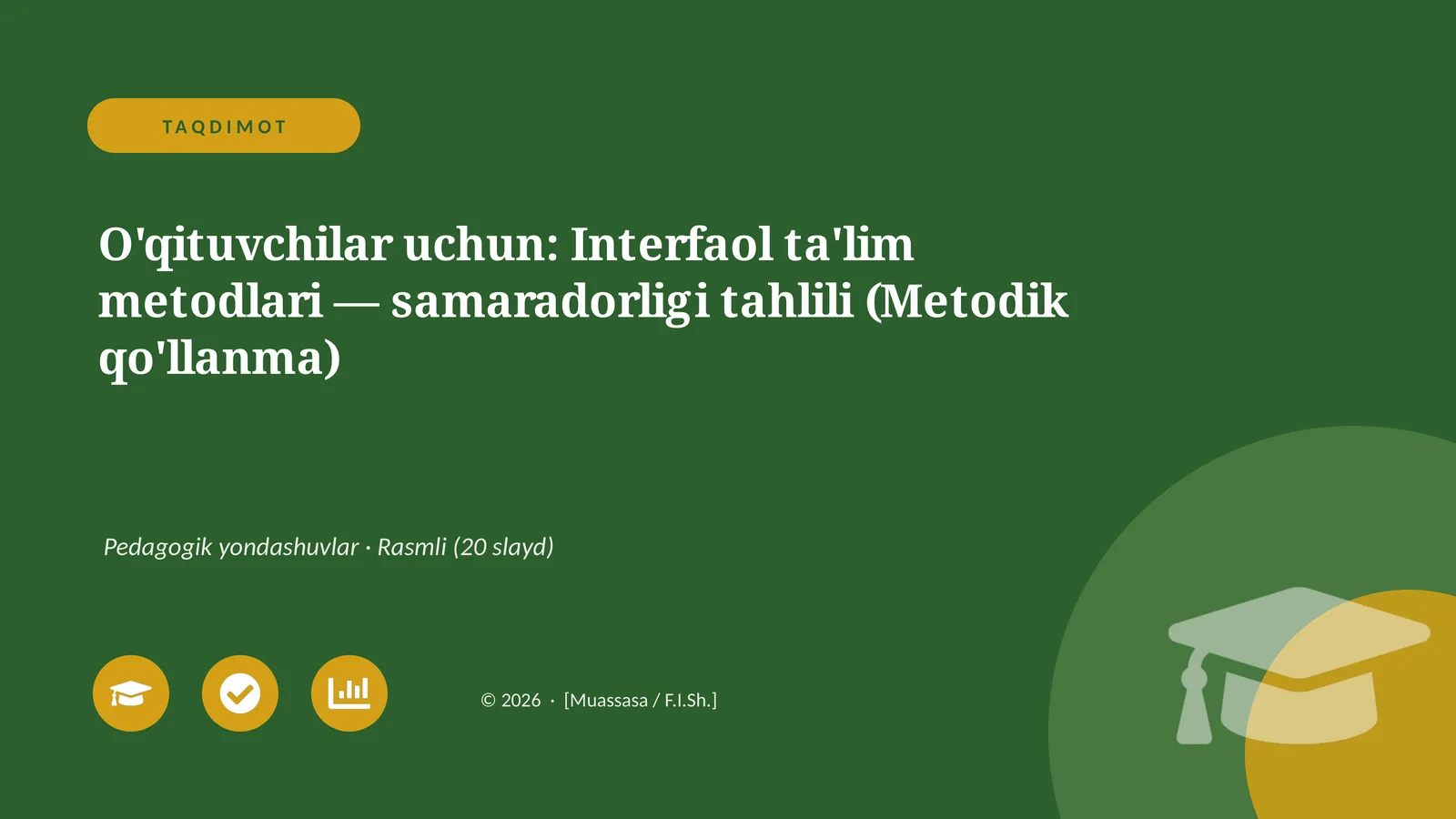 TAQDIMOT

O'qituvchilar uchun: Interfaol ta'lim metodlari — samaradorligi tahlili (Metodik qo'llanma)

Pedagogik yondashuvlar · Rasmli (20 slayd)

© 2026 · [Muassasa / F.I.Sh.]